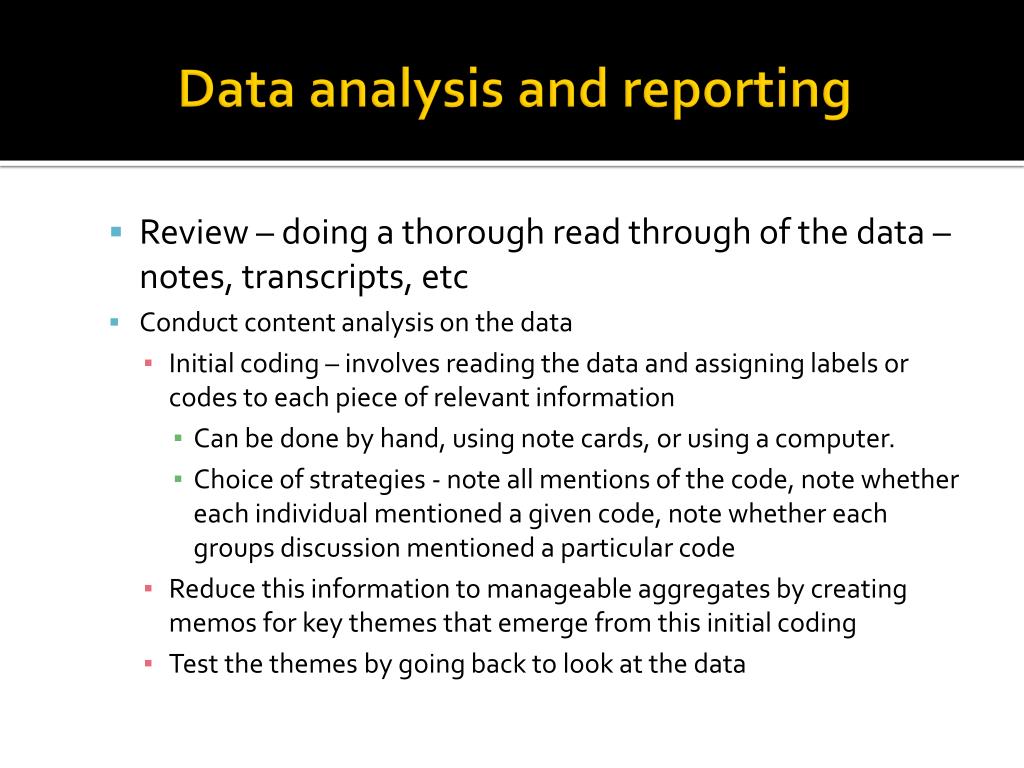 Data analysis and reporting

▪ Review – doing a thorough read through of the data – notes, transcripts, etc
▪ Conduct content analysis on the data
 ▪ Initial coding – involves reading the data and assigning labels or codes to each piece of relevant information
  ▪ Can be done by hand, using note cards, or using a computer.
  ▪ Choice of strategies - note all mentions of the code, note whether each individual mentioned a given code, note whether each groups discussion mentioned a particular code
 ▪ Reduce this information to manageable aggregates by creating memos for key themes that emerge from this initial coding
 ▪ Test the themes by going back to look at the data